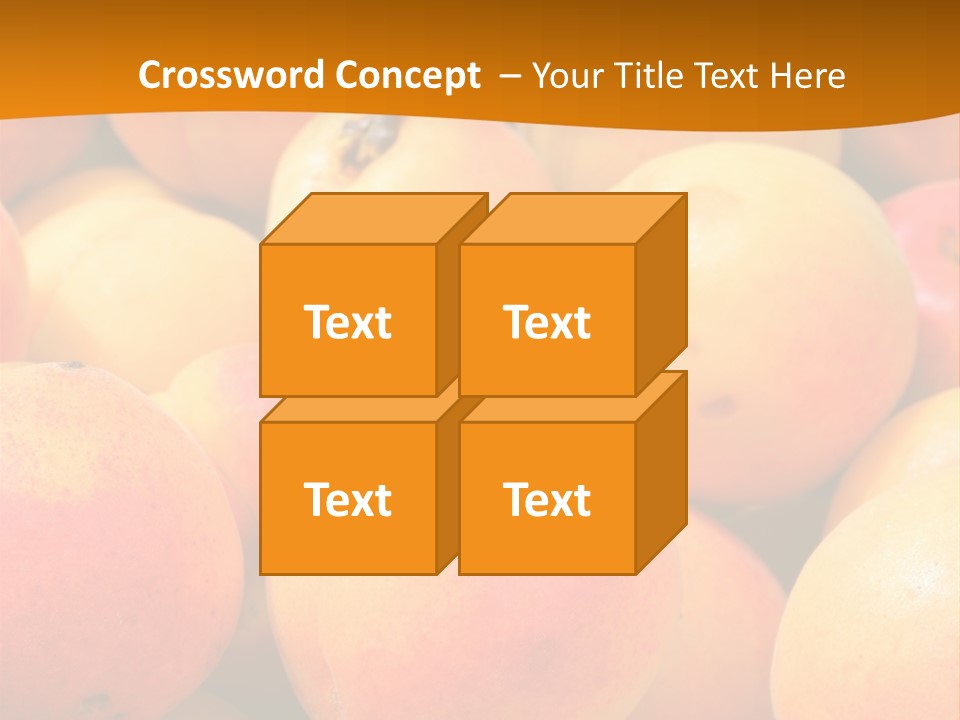 Crossword Concept – Your Title Text Here

Text

Text

Text

Text